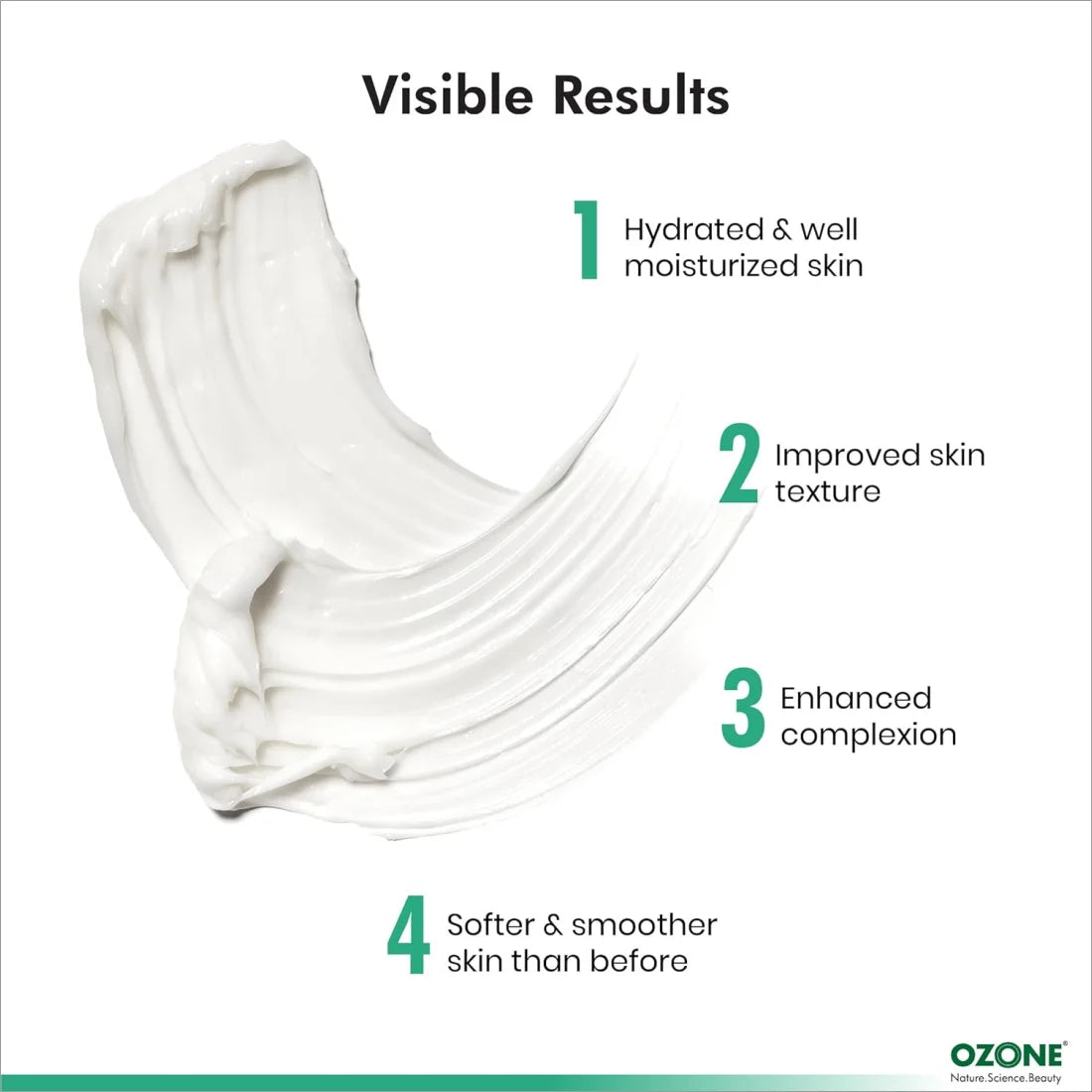 Visible Results

1 Hydrated & well moisturized skin

2 Improved skin texture

3 Enhanced complexion

4 Softer & smoother skin than before

OZONE®
Nature.Science.Beauty